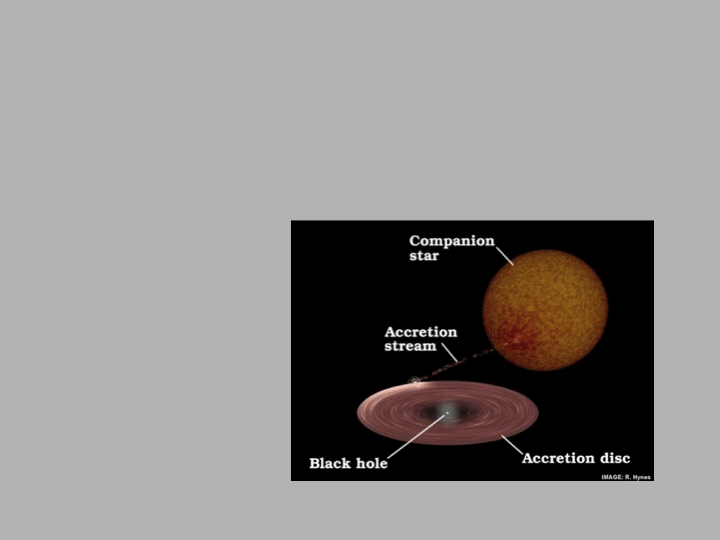 Companion star

Accretion stream

Black hole

Accretion disc

IMAGE: R. Hynes